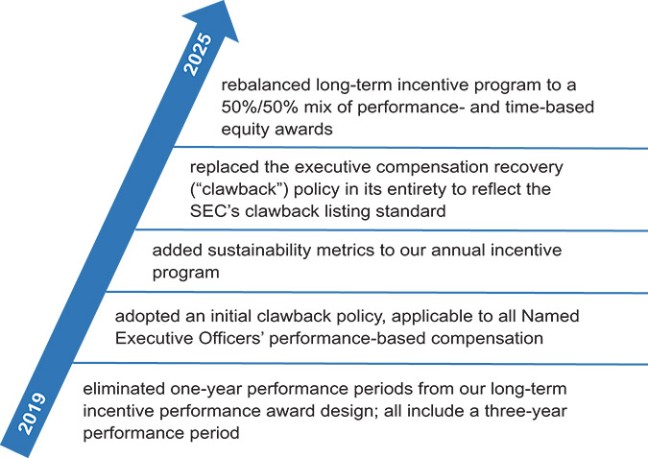 2025

rebalanced long-term incentive program to a 50%/50% mix of performance- and time-based equity awards

replaced the executive compensation recovery (“clawback”) policy in its entirety to reflect the SEC’s clawback listing standard

added sustainability metrics to our annual incentive program

adopted an initial clawback policy, applicable to all Named Executive Officers’ performance-based compensation

eliminated one-year performance periods from our long-term incentive performance award design; all include a three-year performance period

2019